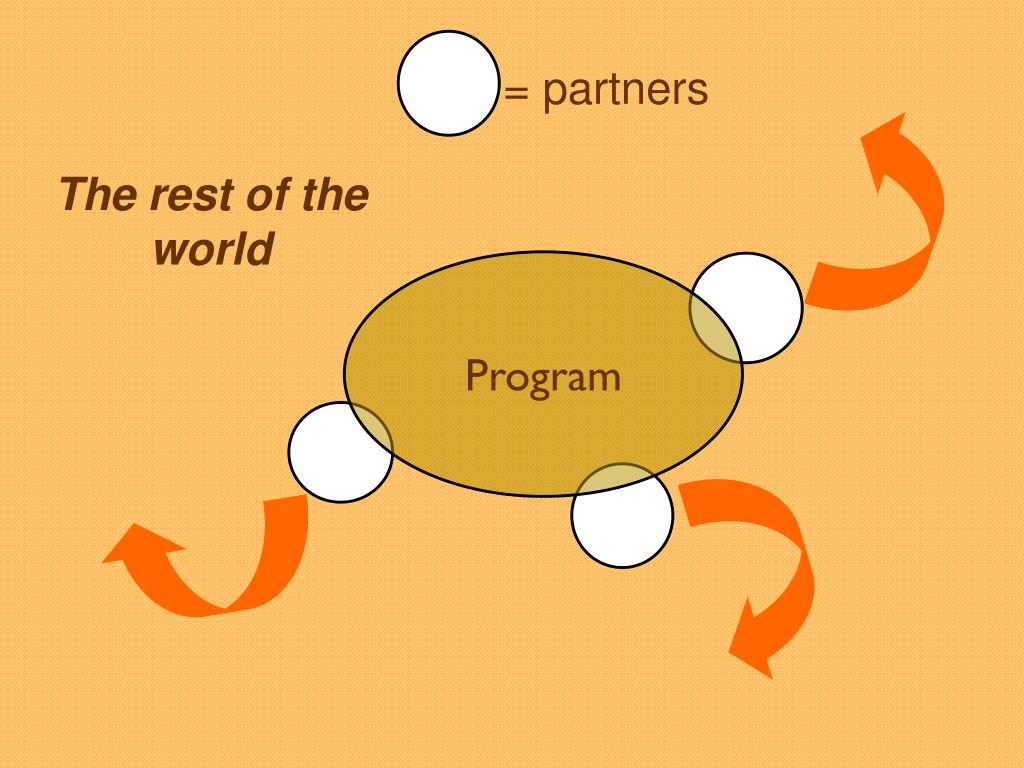 = partners

The rest of the world

Program